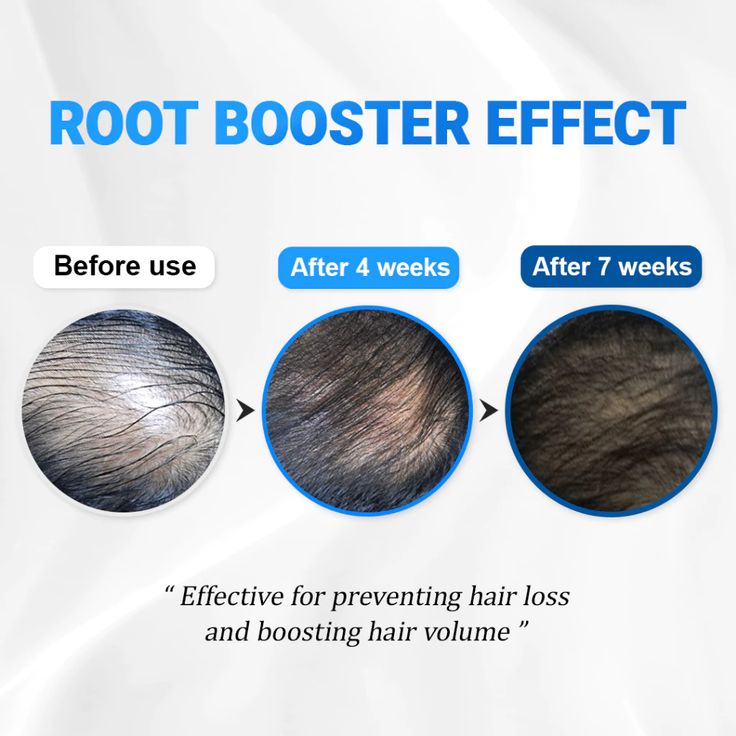 ROOT BOOSTER EFFECT

Before use

After 4 weeks

After 7 weeks

" Effective for preventing hair loss and boosting hair volume "